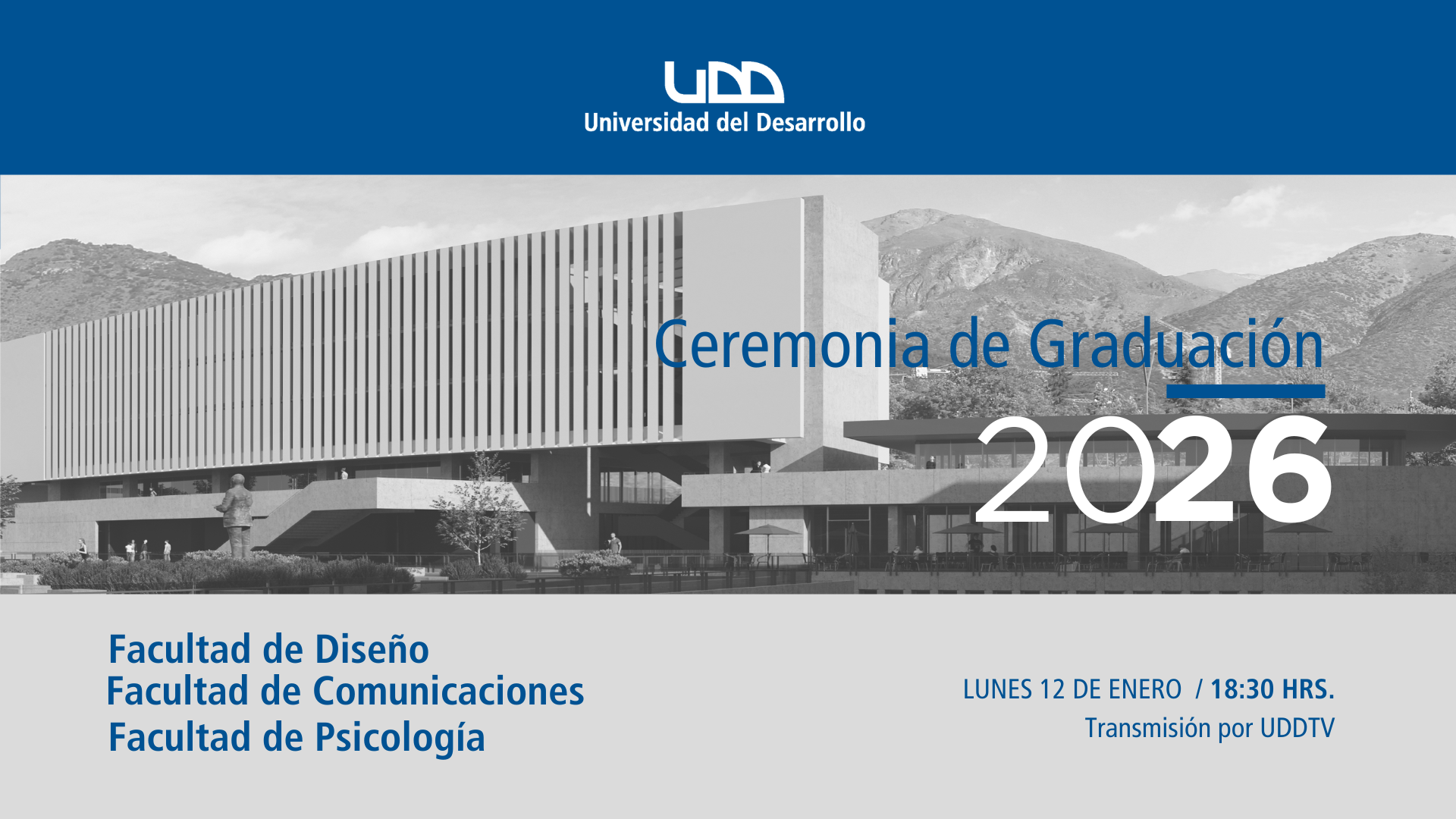 UDD
Universidad del Desarrollo

Ceremonia de Graduación
2026

Facultad de Diseño
Facultad de Comunicaciones
Facultad de Psicología

LUNES 12 DE ENERO / 18:30 HRS.
Transmisión por UDDTV